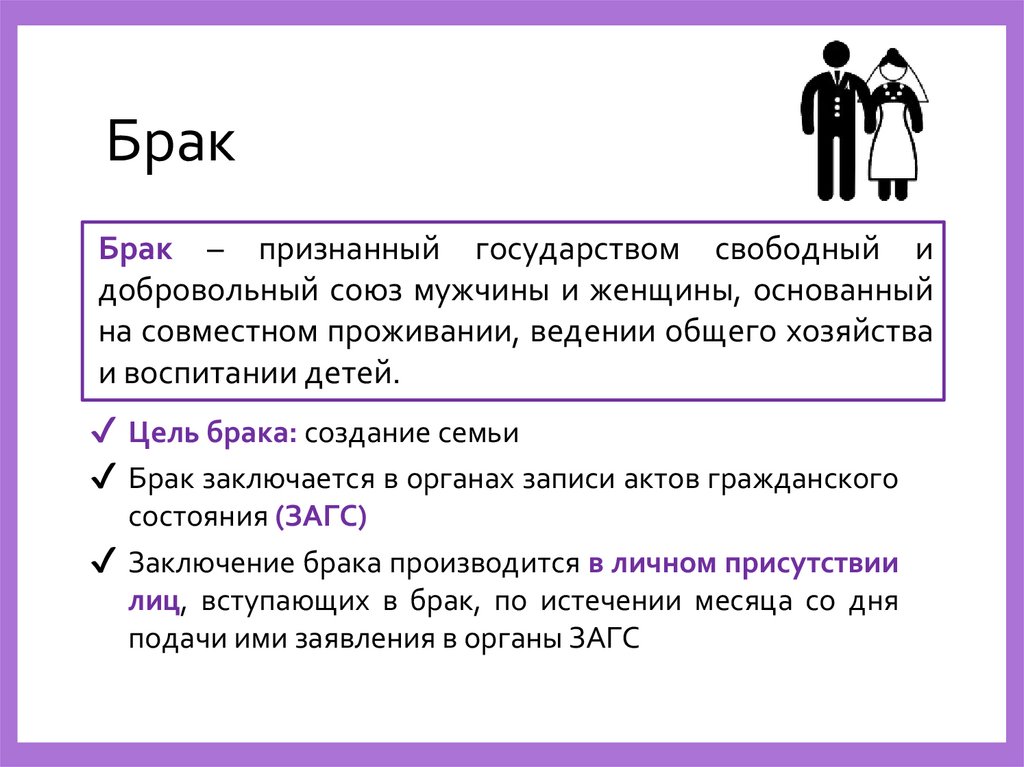 Брак

Брак – признанный государством свободный и добровольный союз мужчины и женщины, основанный на совместном проживании, ведении общего хозяйства и воспитании детей.

✓ Цель брака: создание семьи

✓ Брак заключается в органах записи актов гражданского состояния (ЗАГС)

✓ Заключение брака производится в личном присутствии лиц, вступающих в брак, по истечении месяца со дня подачи ими заявления в органы ЗАГС